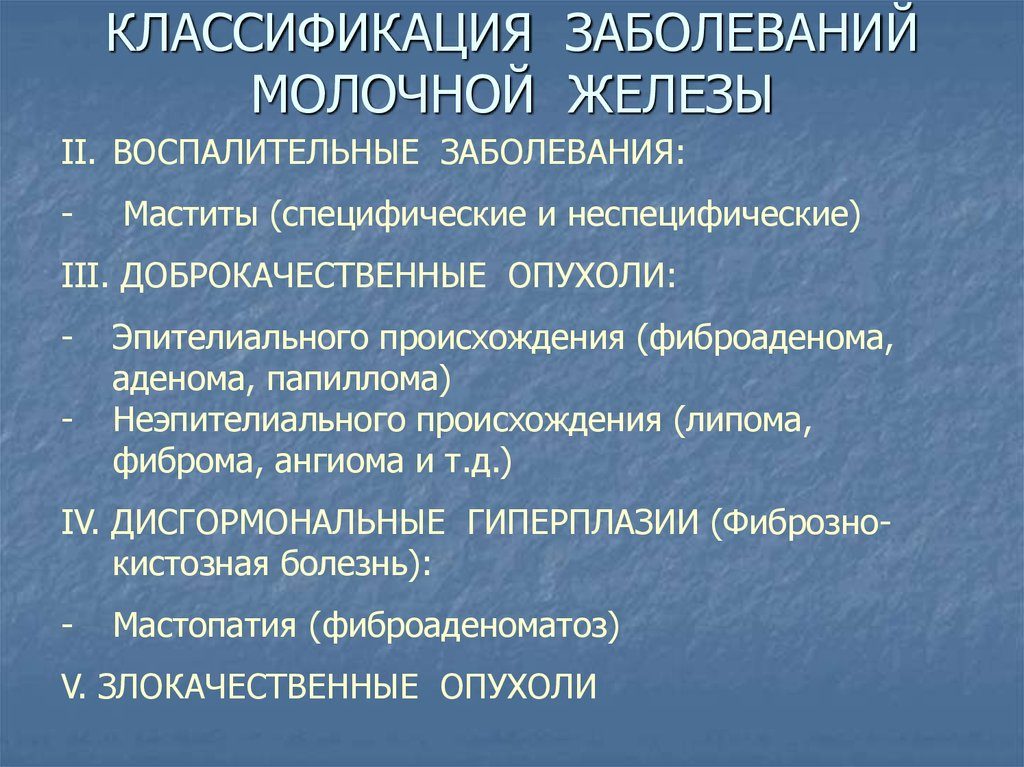 КЛАССИФИКАЦИЯ ЗАБОЛЕВАНИЙ МОЛОЧНОЙ ЖЕЛЕЗЫ

II. ВОСПАЛИТЕЛЬНЫЕ ЗАБОЛЕВАНИЯ:

- Маститы (специфические и неспецифические)

III. ДОБРОКАЧЕСТВЕННЫЕ ОПУХОЛИ:

- Эпителиального происхождения (фиброаденома, аденома, папиллома)
- Неэпителиального происхождения (липома, фиброма, ангиома и т.д.)

IV. ДИСГОРМОНАЛЬНЫЕ ГИПЕРПЛАЗИИ (Фиброзно-кистозная болезнь):

- Мастопатия (фиброаденоматоз)

V. ЗЛОКАЧЕСТВЕННЫЕ ОПУХОЛИ